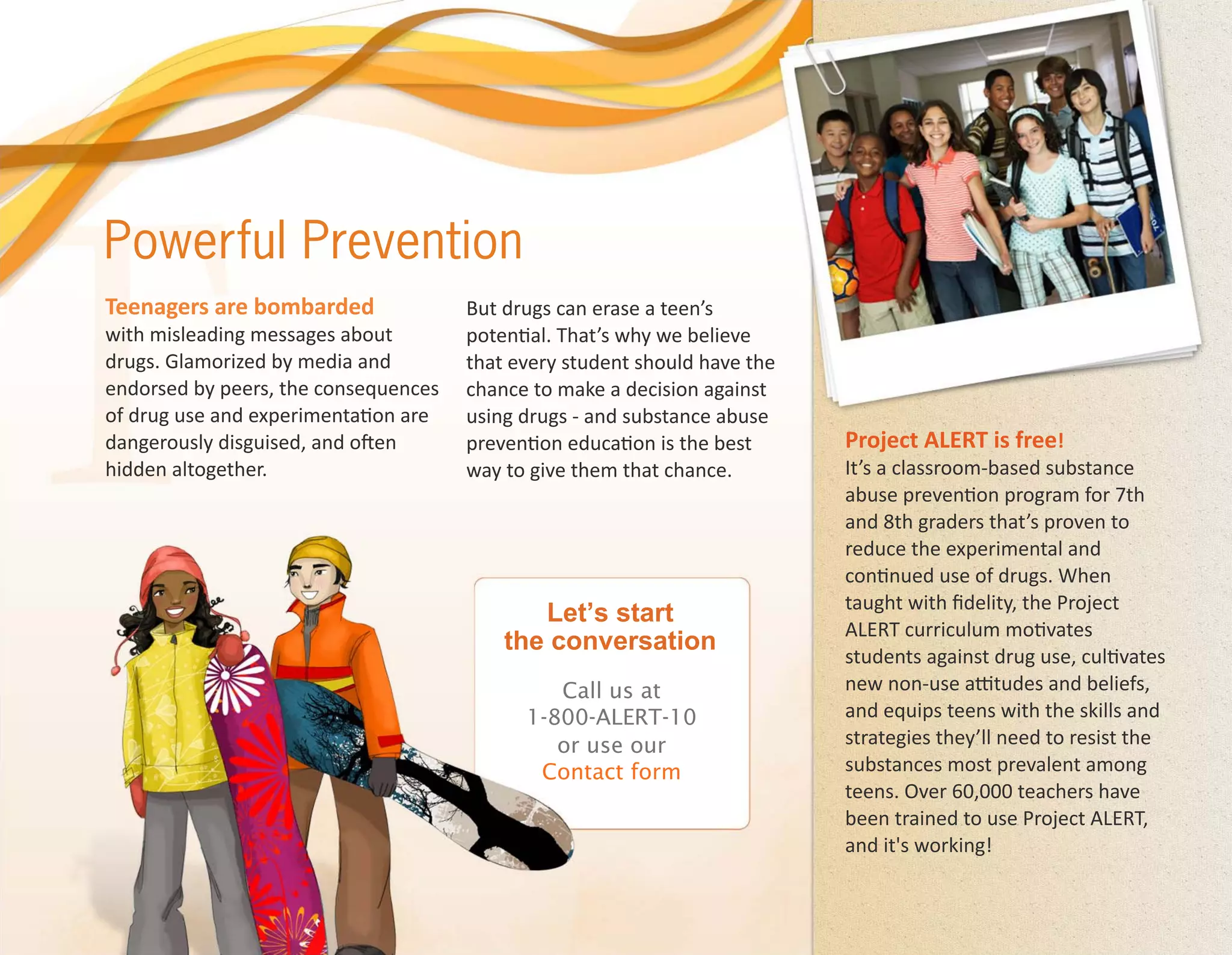 Powerful Prevention

Teenagers are bombarded with misleading messages about drugs. Glamorized by media and endorsed by peers, the consequences of drug use and experimentation are dangerously disguised, and often hidden altogether.

But drugs can erase a teen's potential. That's why we believe that every student should have the chance to make a decision against using drugs - and substance abuse prevention education is the best way to give them that chance.

Let's start the conversation

Call us at 1-800-ALERT-10 or use our Contact form

Project ALERT is free!
It's a classroom-based substance abuse prevention program for 7th and 8th graders that's proven to reduce the experimental and continued use of drugs. When taught with fidelity, the Project ALERT curriculum motivates students against drug use, cultivates new non-use attitudes and beliefs, and equips teens with the skills and strategies they'll need to resist the substances most prevalent among teens. Over 60,000 teachers have been trained to use Project ALERT, and it's working!